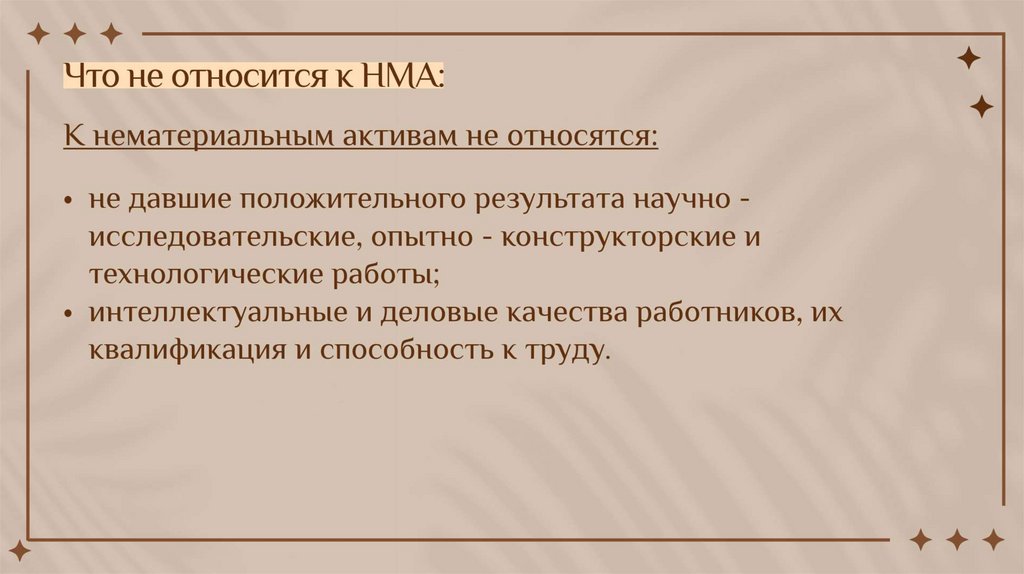 Что не относится к НМА:

К нематериальным активам не относятся:

• не давшие положительного результата научно - исследовательские, опытно - конструкторские и технологические работы;
• интеллектуальные и деловые качества работников, их квалификация и способность к труду.